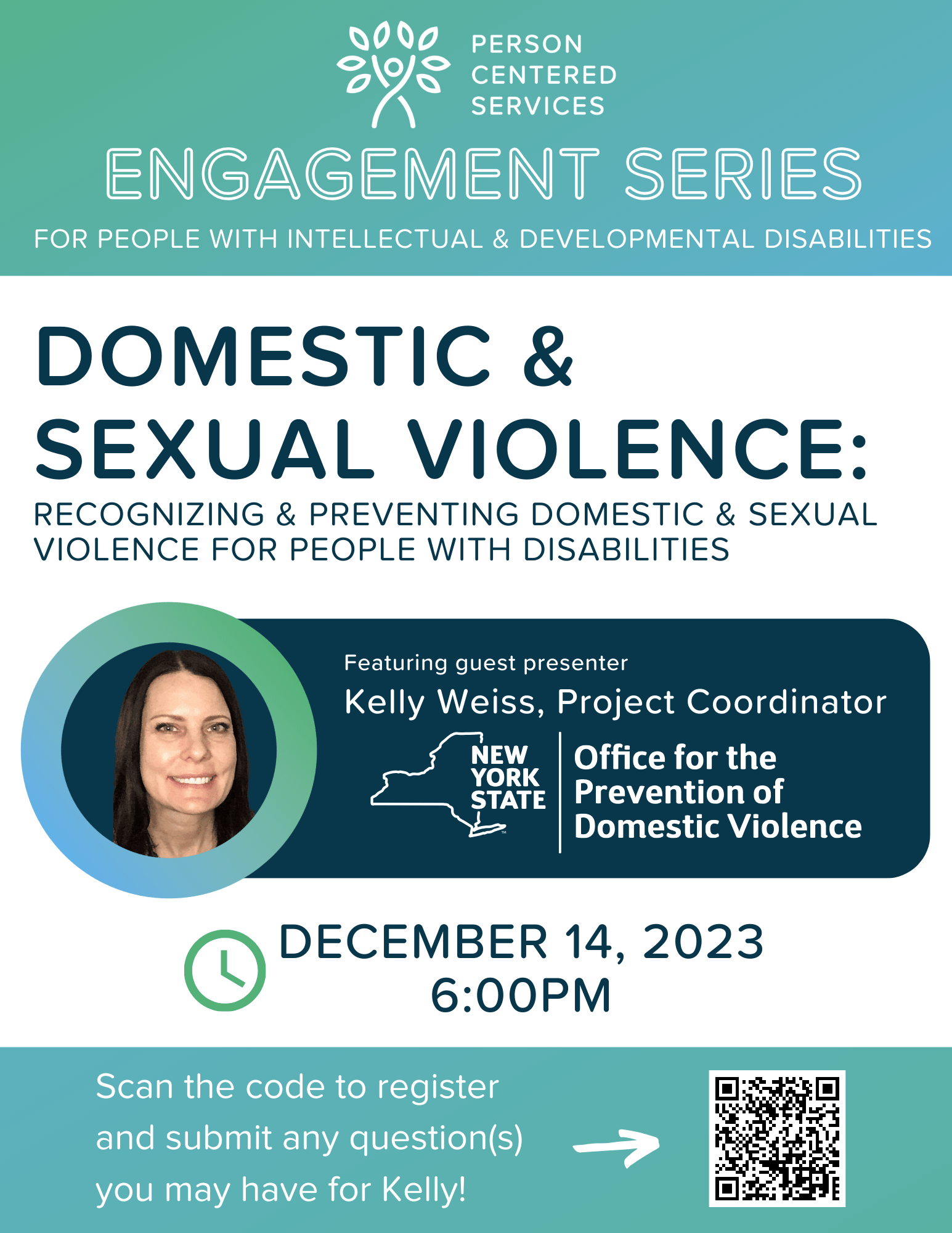 PERSON CENTERED SERVICES

ENGAGEMENT SERIES

FOR PEOPLE WITH INTELLECTUAL & DEVELOPMENTAL DISABILITIES

DOMESTIC & SEXUAL VIOLENCE:

RECOGNIZING & PREVENTING DOMESTIC & SEXUAL VIOLENCE FOR PEOPLE WITH DISABILITIES

Featuring guest presenter

Kelly Weiss, Project Coordinator

NEW YORK STATE

Office for the Prevention of Domestic Violence

DECEMBER 14, 2023
6:00PM

Scan the code to register and submit any question(s) you may have for Kelly!